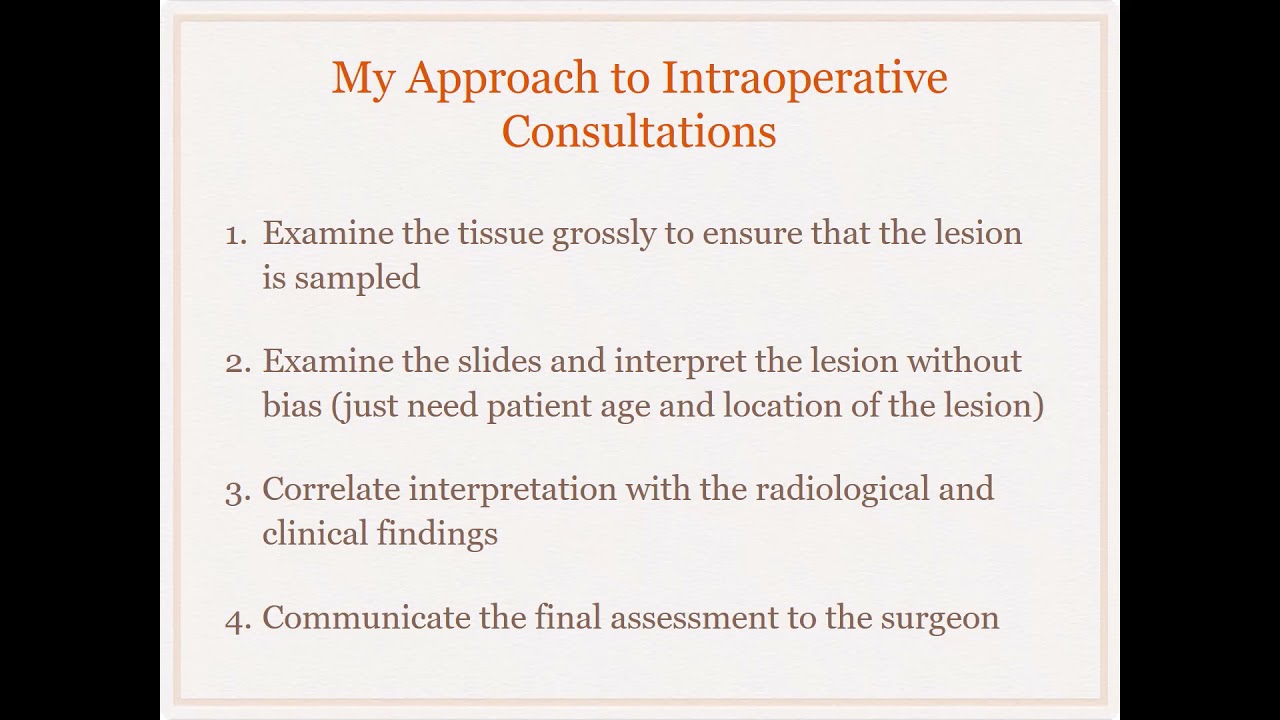 My Approach to Intraoperative Consultations

1. Examine the tissue grossly to ensure that the lesion is sampled

2. Examine the slides and interpret the lesion without bias (just need patient age and location of the lesion)

3. Correlate interpretation with the radiological and clinical findings

4. Communicate the final assessment to the surgeon